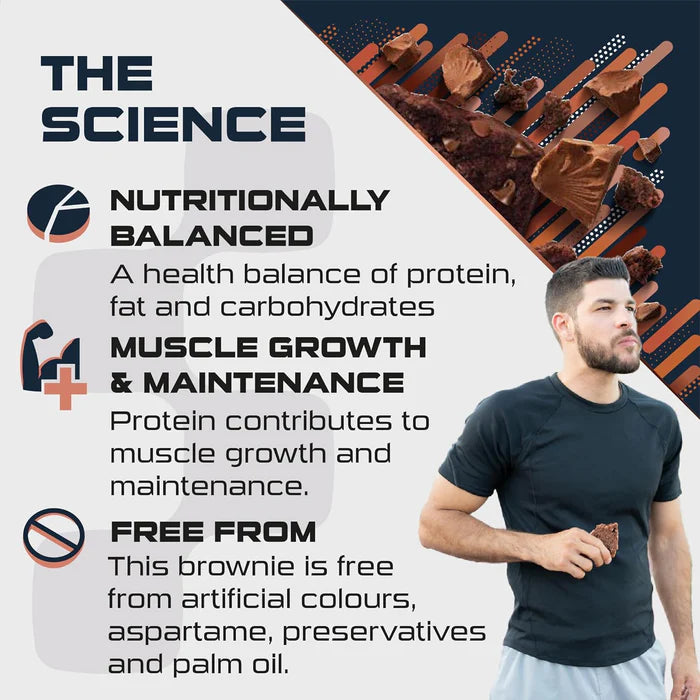 THE SCIENCE

NUTRITIONALLY BALANCED
A health balance of protein, fat and carbohydrates

MUSCLE GROWTH & MAINTENANCE
Protein contributes to muscle growth and maintenance.

FREE FROM
This brownie is free from artificial colours, aspartame, preservatives and palm oil.